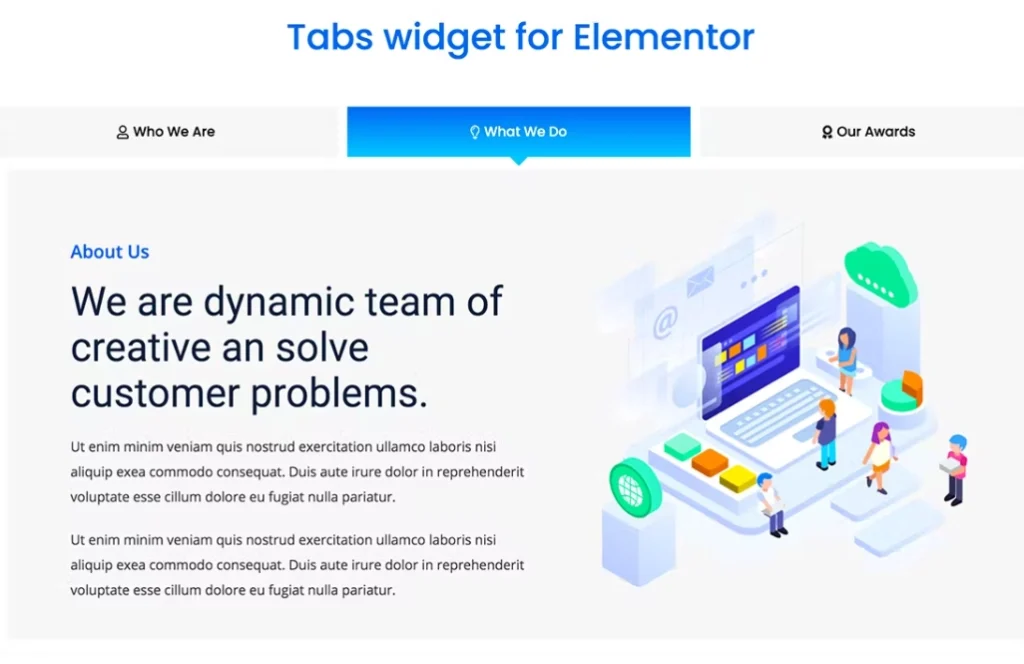 Tabs widget for Elementor

Who We Are

What We Do

Our Awards

About Us

We are dynamic team of creative an solve customer problems.

Ut enim minim veniam quis nostrud exercitation ullamco laboris nisi aliquip exea commodo consequat. Duis aute irure dolor in reprehenderit voluptate esse cillum dolore eu fugiat nulla pariatur.

Ut enim minim veniam quis nostrud exercitation ullamco laboris nisi aliquip exea commodo consequat. Duis aute irure dolor in reprehenderit voluptate esse cillum dolore eu fugiat nulla pariatur.